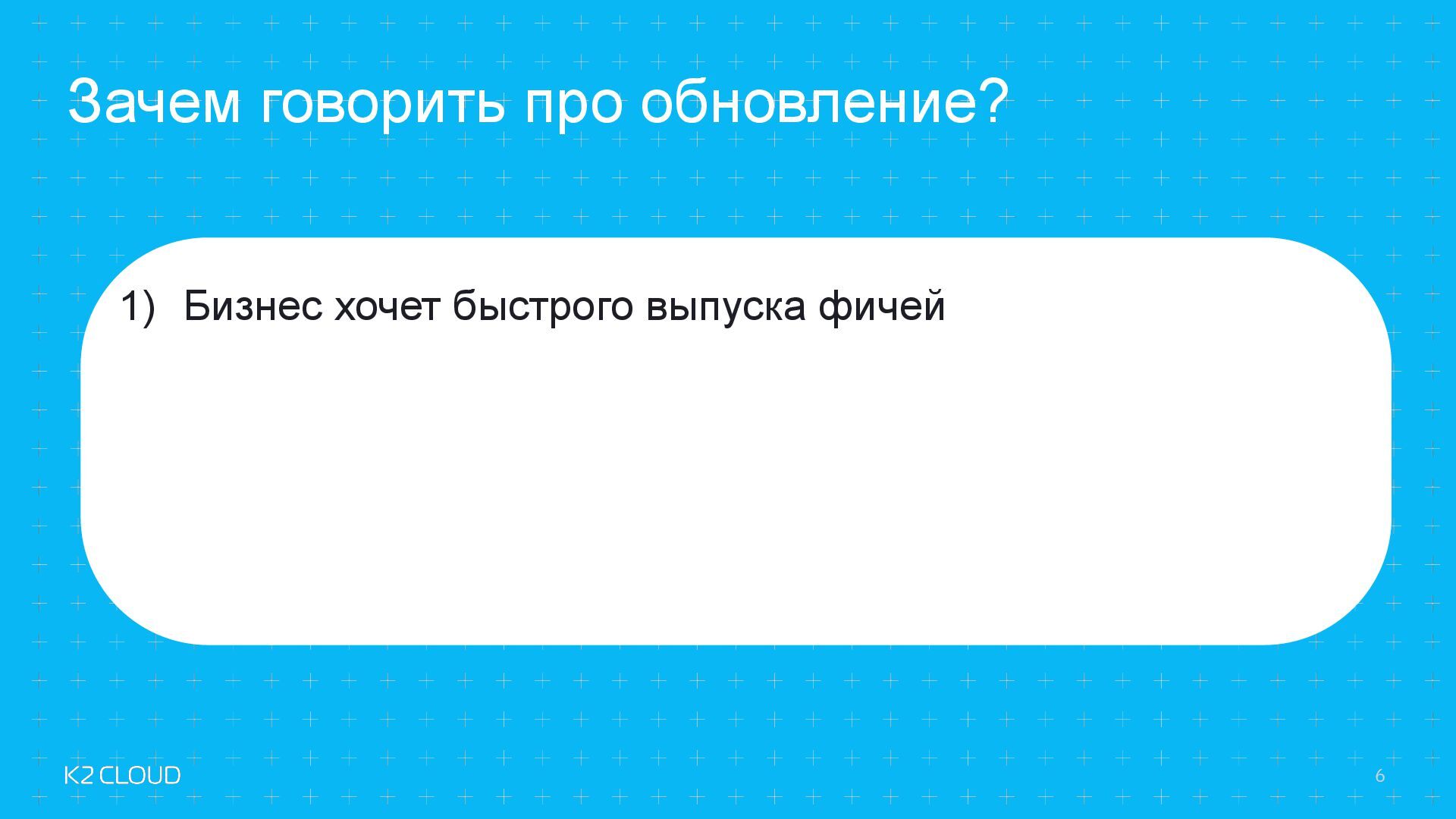 Зачем говорить про обновление?

1) Бизнес хочет быстрого выпуска фичей

K2 CLOUD

6